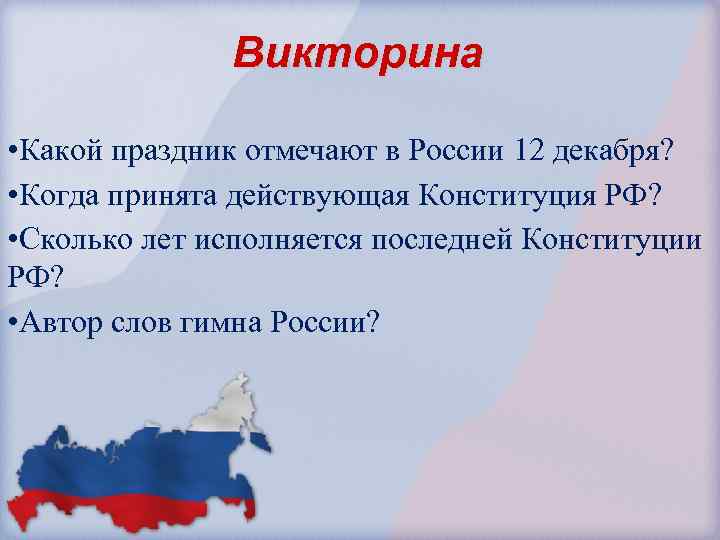 Викторина

•Какой праздник отмечают в России 12 декабря?
•Когда принята действующая Конституция РФ?
•Сколько лет исполняется последней Конституции РФ?
•Автор слов гимна России?